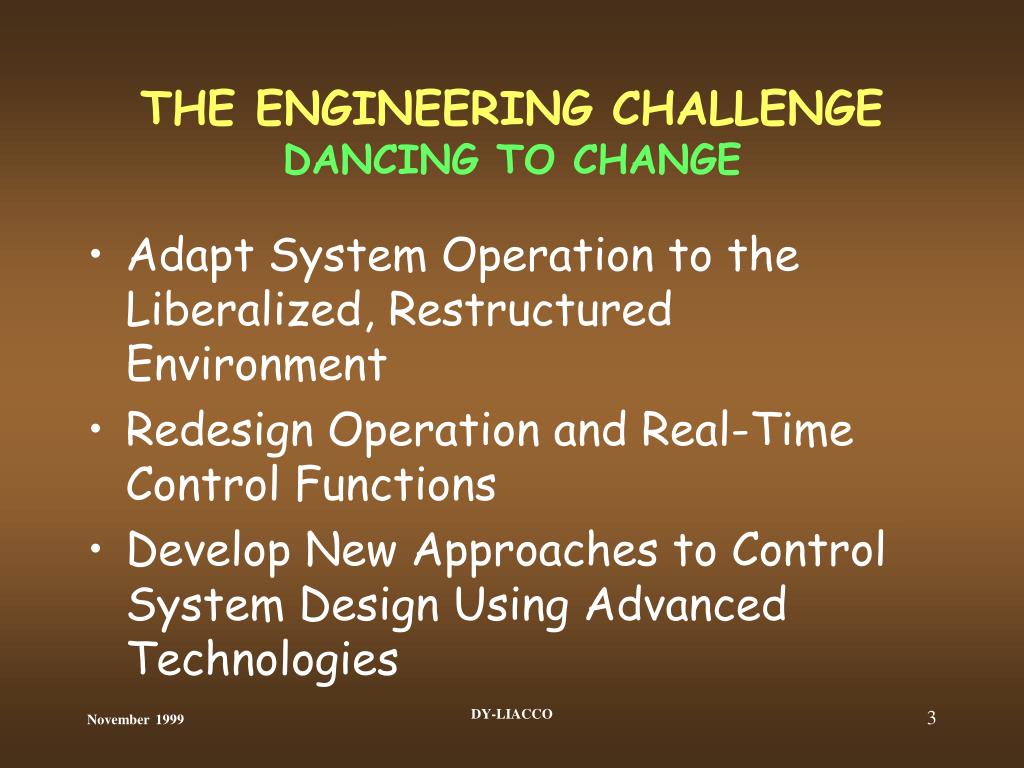 THE ENGINEERING CHALLENGE
DANCING TO CHANGE

• Adapt System Operation to the Liberalized, Restructured Environment
• Redesign Operation and Real-Time Control Functions
• Develop New Approaches to Control System Design Using Advanced Technologies

November 1999
DY-LIACCO
3